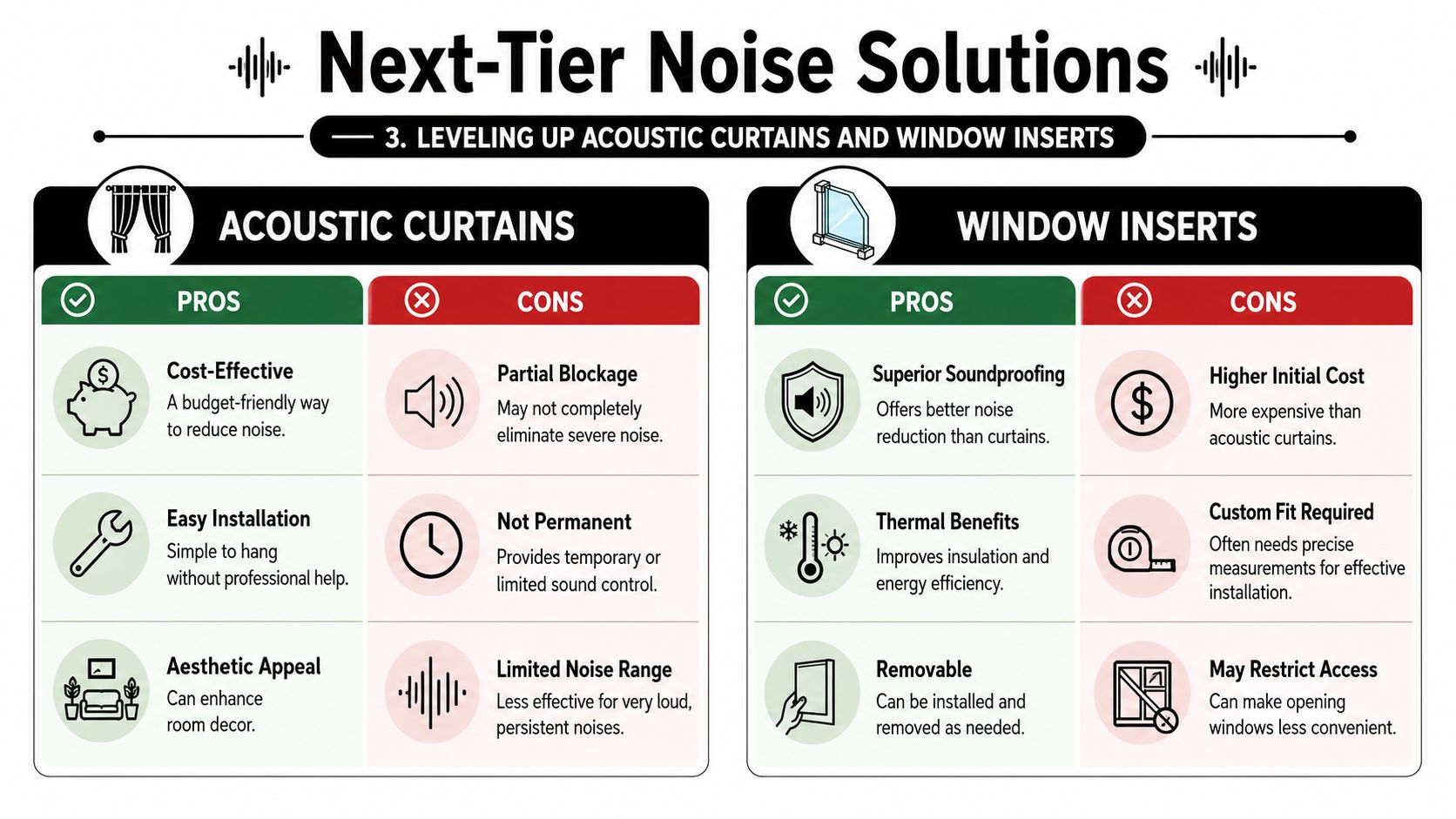 Next-Tier Noise Solutions

3. LEVELING UP ACOUSTIC CURTAINS AND WINDOW INSERTS

ACOUSTIC CURTAINS

PROS

Cost-Effective
A budget-friendly way to reduce noise.

Easy Installation
Simple to hang without professional help.

Aesthetic Appeal
Can enhance room decor.

CONS

Partial Blockage
May not completely eliminate severe noise.

Not Permanent
Provides temporary or limited sound control.

Limited Noise Range
Less effective for very loud, persistent noises.

WINDOW INSERTS

PROS

Superior Soundproofing
Offers better noise reduction than curtains.

Thermal Benefits
Improves insulation and energy efficiency.

Removable
Can be installed and removed as needed.

CONS

Higher Initial Cost
More expensive than acoustic curtains.

Custom Fit Required
Often needs precise measurements for effective installation.

May Restrict Access
Can make opening windows less convenient.